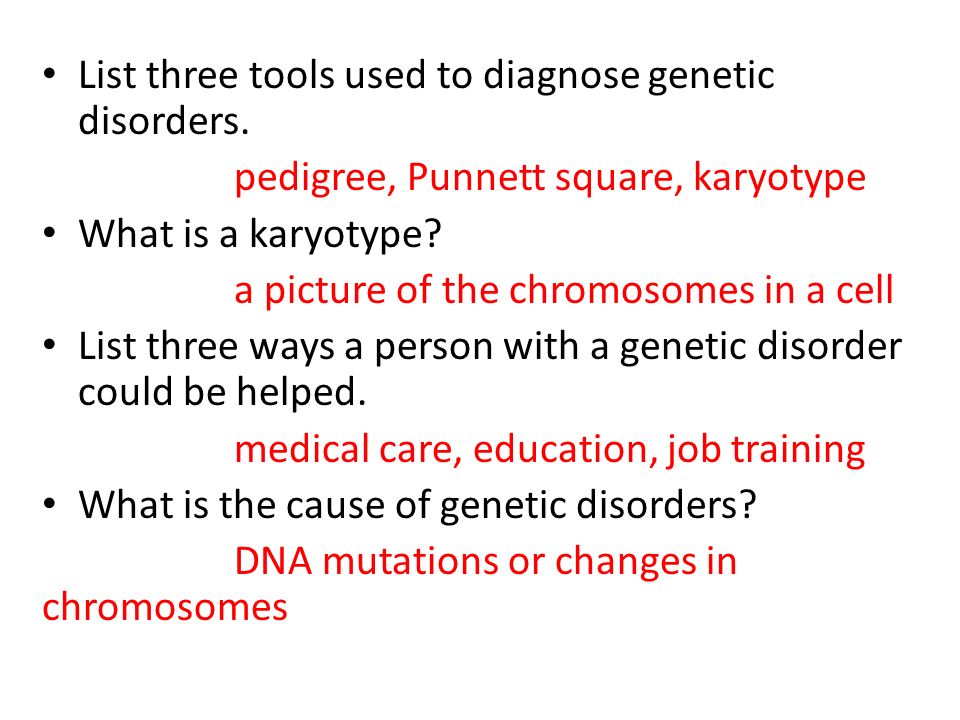 • List three tools used to diagnose genetic disorders.

pedigree, Punnett square, karyotype

• What is a karyotype?

a picture of the chromosomes in a cell

• List three ways a person with a genetic disorder could be helped.

medical care, education, job training

• What is the cause of genetic disorders?

DNA mutations or changes in chromosomes